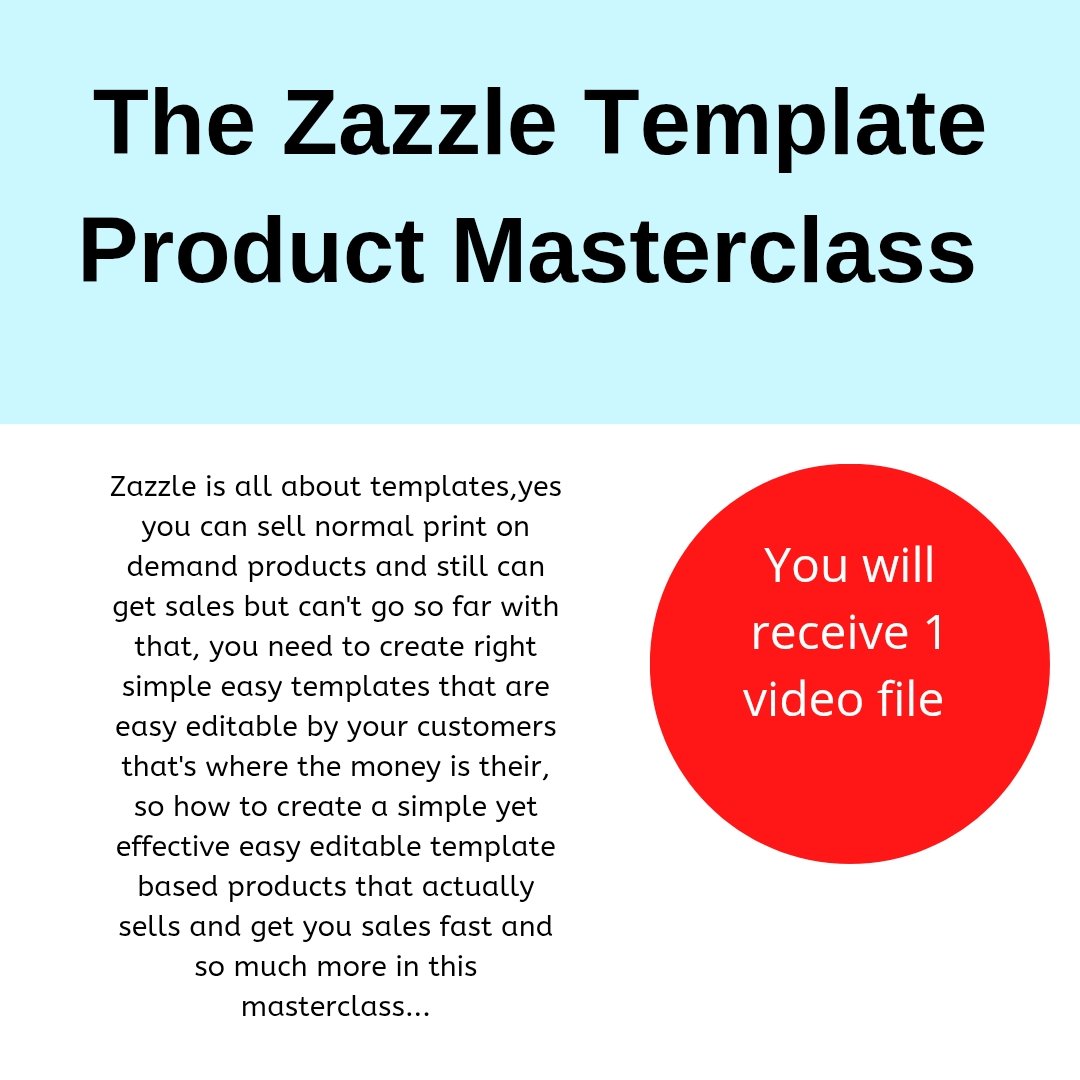 The Zazzle Template Product Masterclass

Zazzle is all about templates,yes you can sell normal print on demand products and still can get sales but can't go so far with that, you need to create right simple easy templates that are easy editable by your customers that's where the money is their, so how to create a simple yet effective easy editable template based products that actually sells and get you sales fast and so much more in this masterclass...

You will receive 1 video file